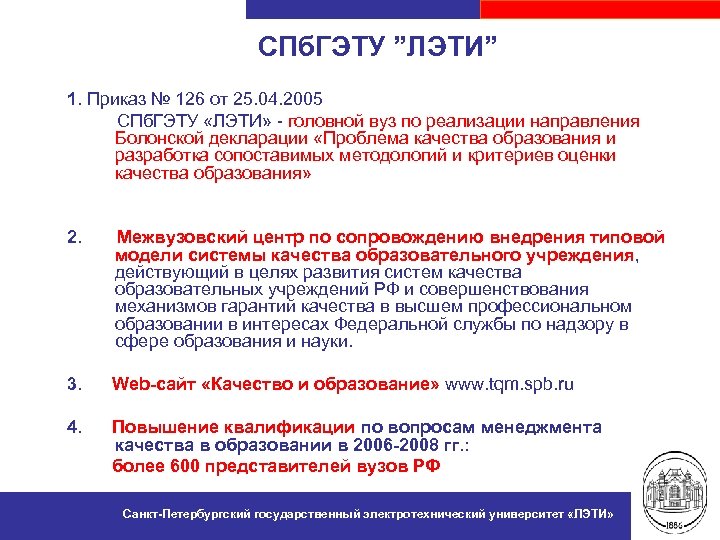 СПбГЭТУ "ЛЭТИ"

1. Приказ № 126 от 25.04.2005

СПбГЭТУ «ЛЭТИ» - головной вуз по реализации направления Болонской декларации «Проблема качества образования и разработка сопоставимых методологий и критериев оценки качества образования»

2. Межвузовский центр по сопровождению внедрения типовой модели системы качества образовательного учреждения, действующий в целях развития систем качества образовательных учреждений РФ и совершенствования механизмов гарантий качества в высшем профессиональном образовании в интересах Федеральной службы по надзору в сфере образования и науки.

3. Web-сайт «Качество и образование» www.tqm.spb.ru

4. Повышение квалификации по вопросам менеджмента качества в образовании в 2006-2008 гг.:

более 600 представителей вузов РФ

Санкт-Петербургский государственный электротехнический университет «ЛЭТИ»

1886